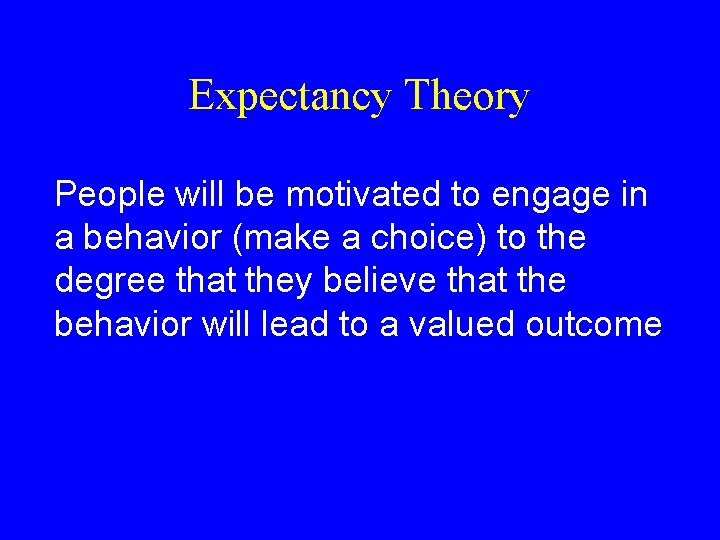 Expectancy Theory

People will be motivated to engage in a behavior (make a choice) to the degree that they believe that the behavior will lead to a valued outcome